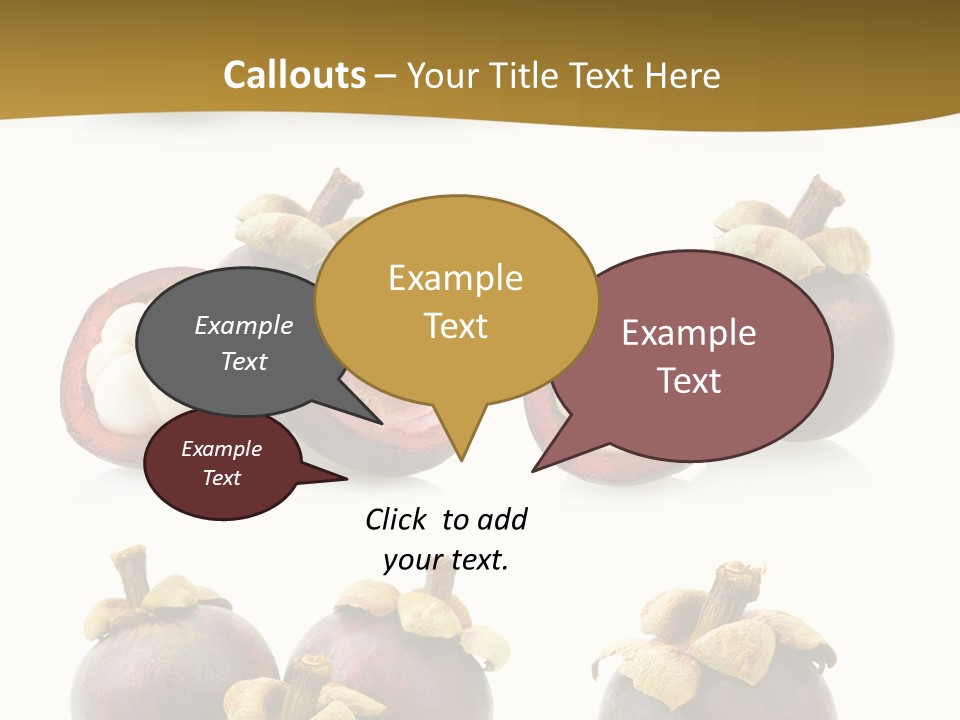 Callouts – Your Title Text Here

Example Text

Example Text

Example Text

Example Text

Click to add your text.